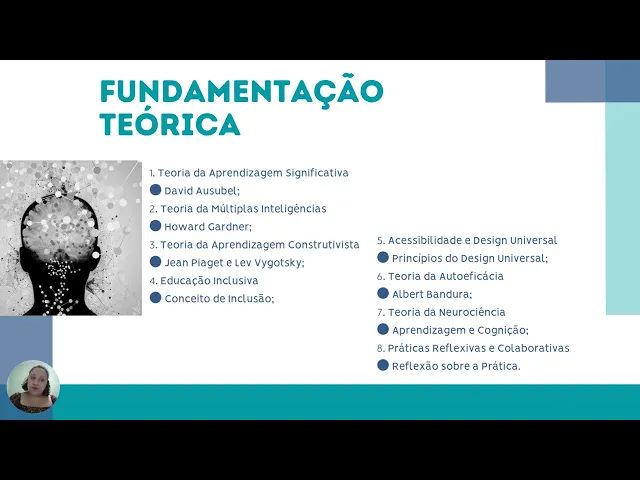 FUNDAMENTAÇÃO TEÓRICA

1. Teoria da Aprendizagem Significativa
David Ausubel;
2. Teoria da Múltiplas Inteligências
Howard Gardner;
3. Teoria da Aprendizagem Construtivista
Jean Piaget e Lev Vygotsky;
4. Educação Inclusiva
Conceito de Inclusão;

5. Acessibilidade e Design Universal
Princípios do Design Universal;
6. Teoria da Autoeficácia
Albert Bandura;
7. Teoria da Neurociência
Aprendizagem e Cognição;
8. Práticas Reflexivas e Colaborativas
Reflexão sobre a Prática.